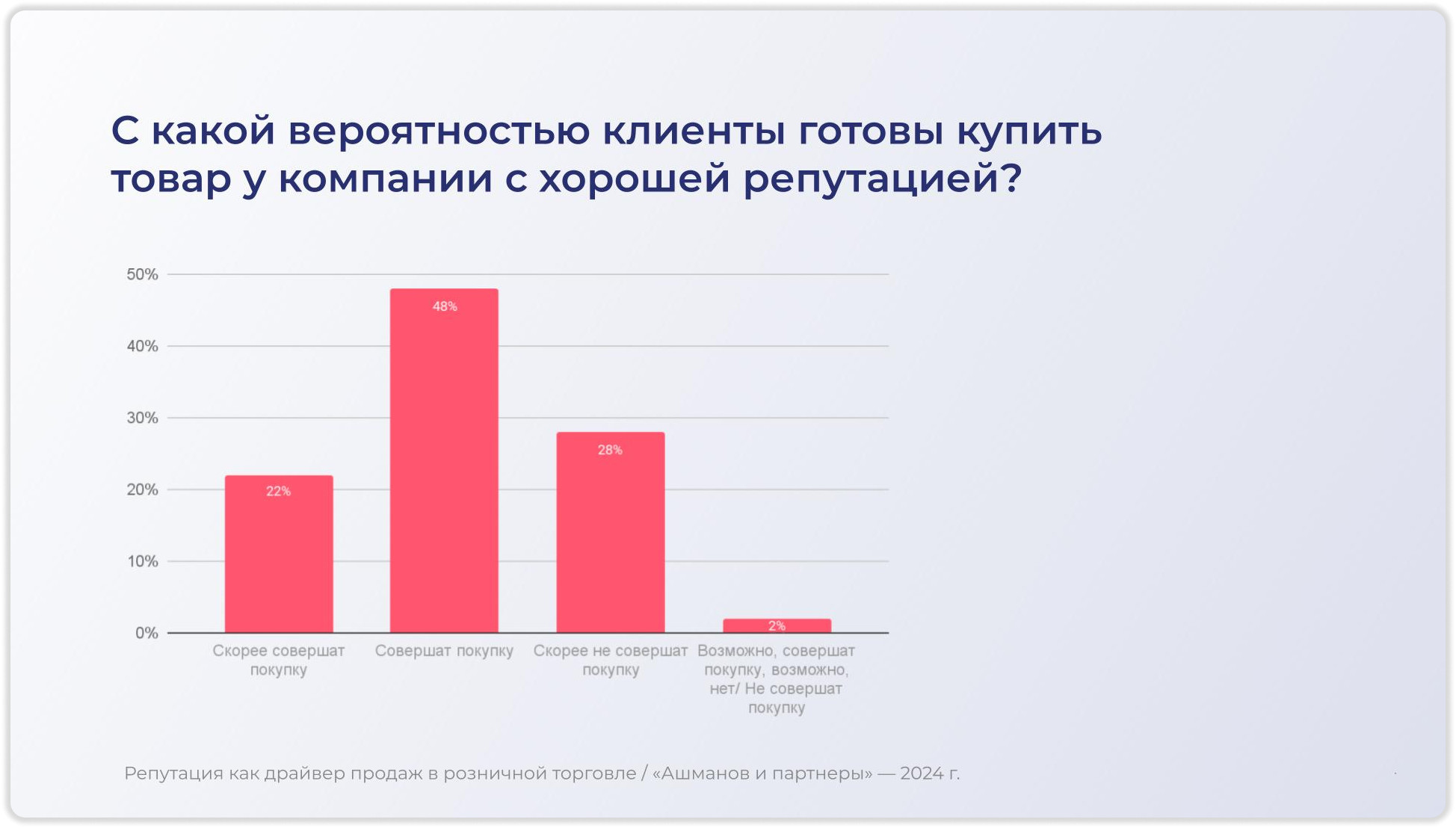 С какой вероятностью клиенты готовы купить товар у компании с хорошей репутацией?

50%
40%
30%
20%
10%
0%

22%
48%
28%
2%

Скорее совершат покупку
Совершат покупку
Скорее не совершат покупку
Возможно, совершат покупку, возможно, нет/ Не совершат покупку

Репутация как драйвер продаж в розничной торговле / «Ашманов и партнеры» — 2024 г.